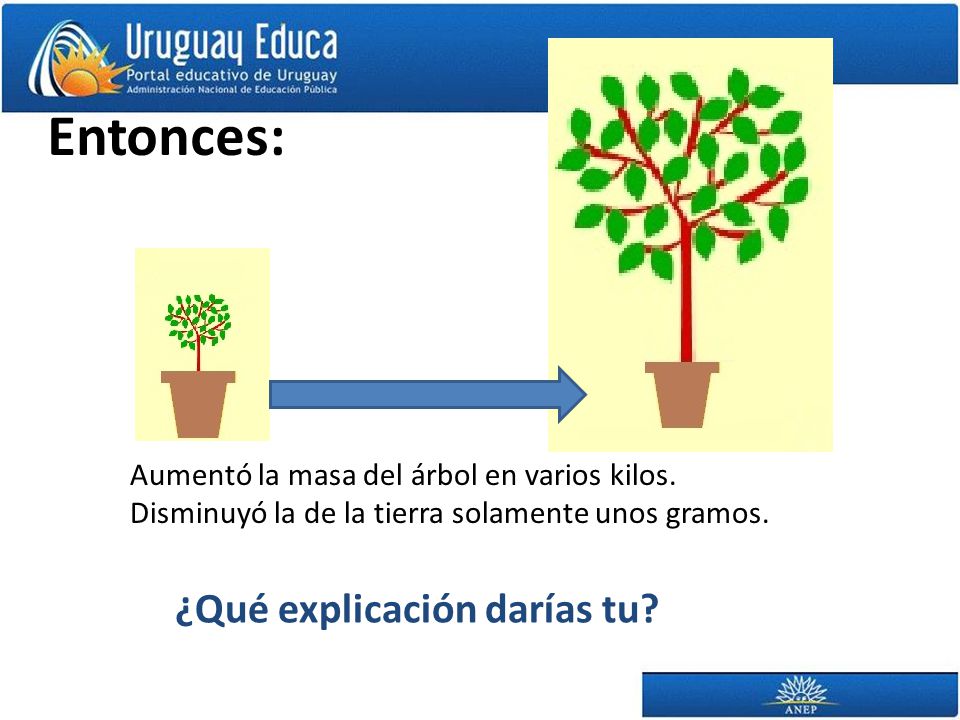 Uruguay Educa
Portal educativo de Uruguay
Administración Nacional de Educación Pública

Entonces:

Aumentó la masa del árbol en varios kilos.
Disminuyó la de la tierra solamente unos gramos.

¿Qué explicación darías tu?

ANEP